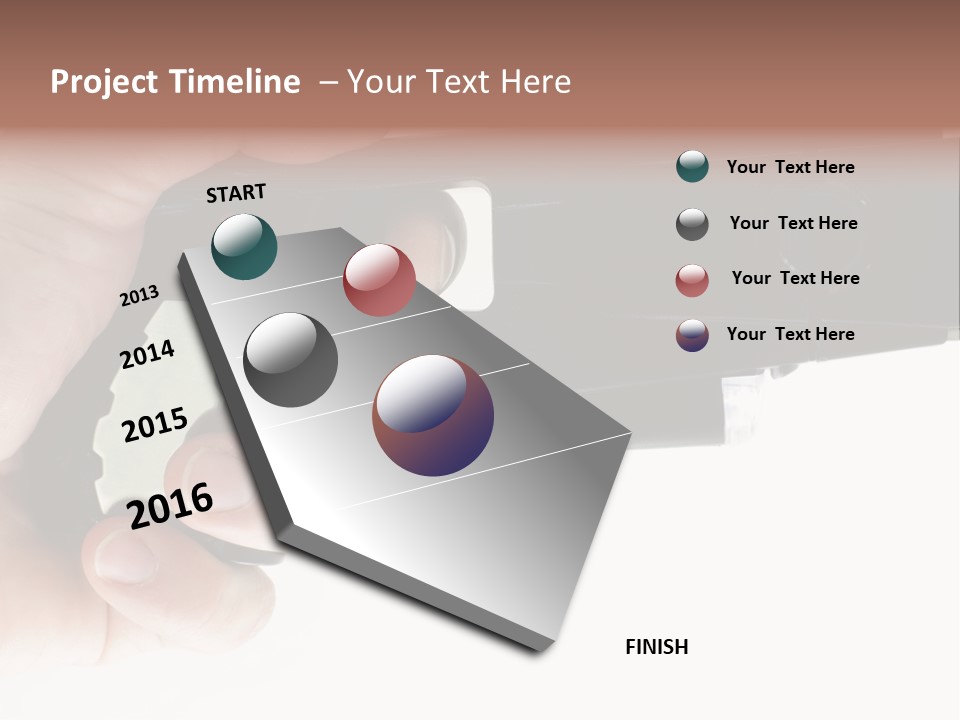 Project Timeline – Your Text Here

START

2013

2014

2015

2016

FINISH

Your Text Here

Your Text Here

Your Text Here

Your Text Here